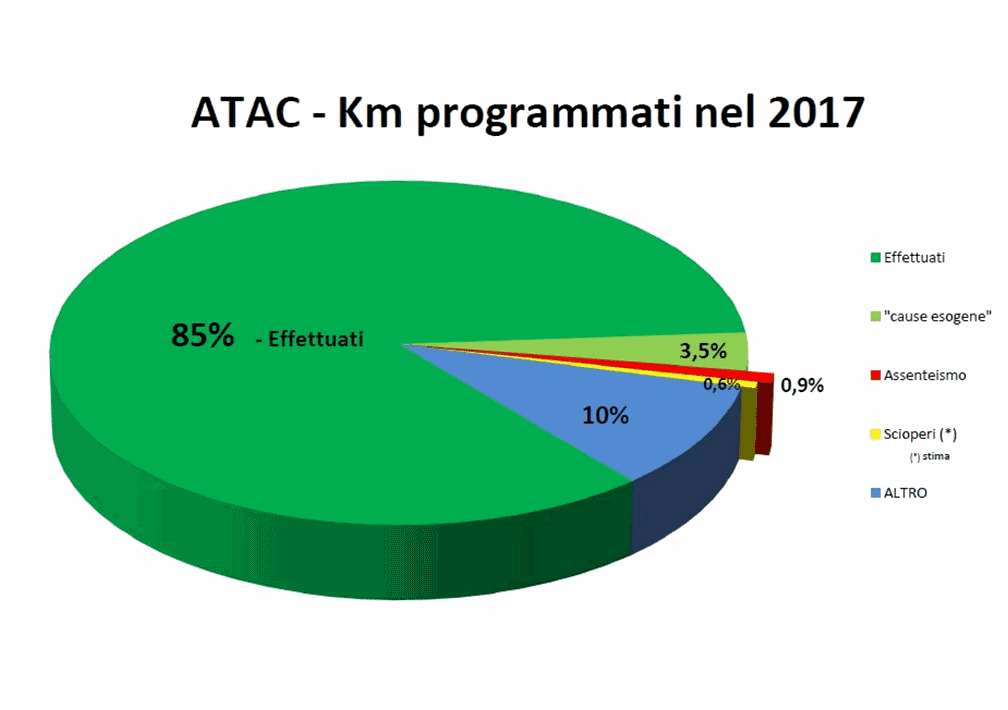 ATAC - Km programmati nel 2017

85% - Effettuati

3,5%

0,6%

0,9%

10%

Effettuati

"cause esogene"

Assenteismo

Scioperi (*)

(*) stima

ALTRO